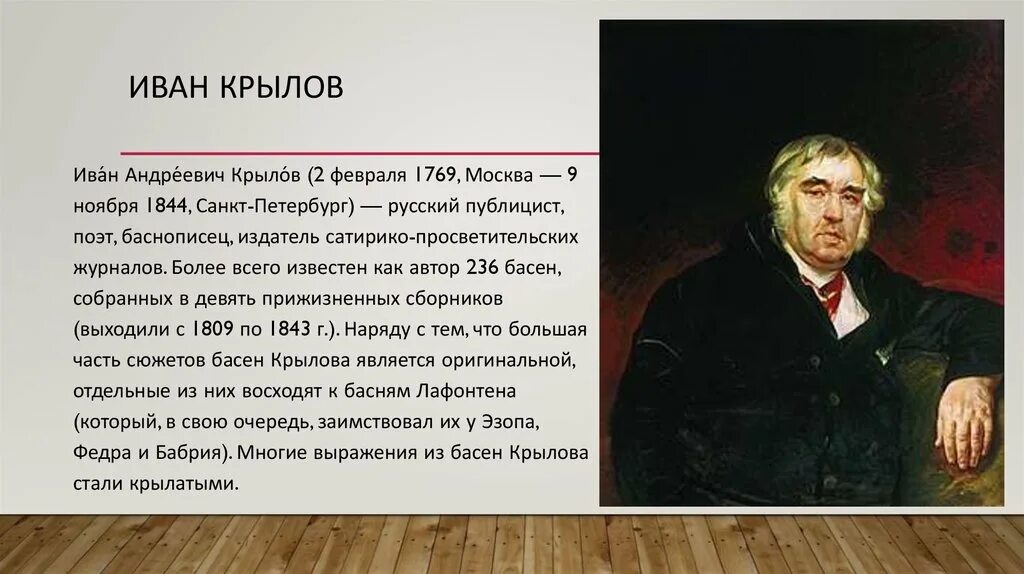 ИВАН КРЫЛОВ

Ива́н Андре́евич Крыло́в (2 февраля 1769, Москва — 9 ноября 1844, Санкт-Петербург) — русский публицист, поэт, баснописец, издатель сатирико-просветительских журналов. Более всего известен как автор 236 басен, собранных в девять прижизненных сборников (выходили с 1809 по 1843 г.). Наряду с тем, что большая часть сюжетов басен Крылова является оригинальной, отдельные из них восходят к басням Лафонтена (который, в свою очередь, заимствовал их у Эзопа, Федра и Бабрия). Многие выражения из басен Крылова стали крылатыми.